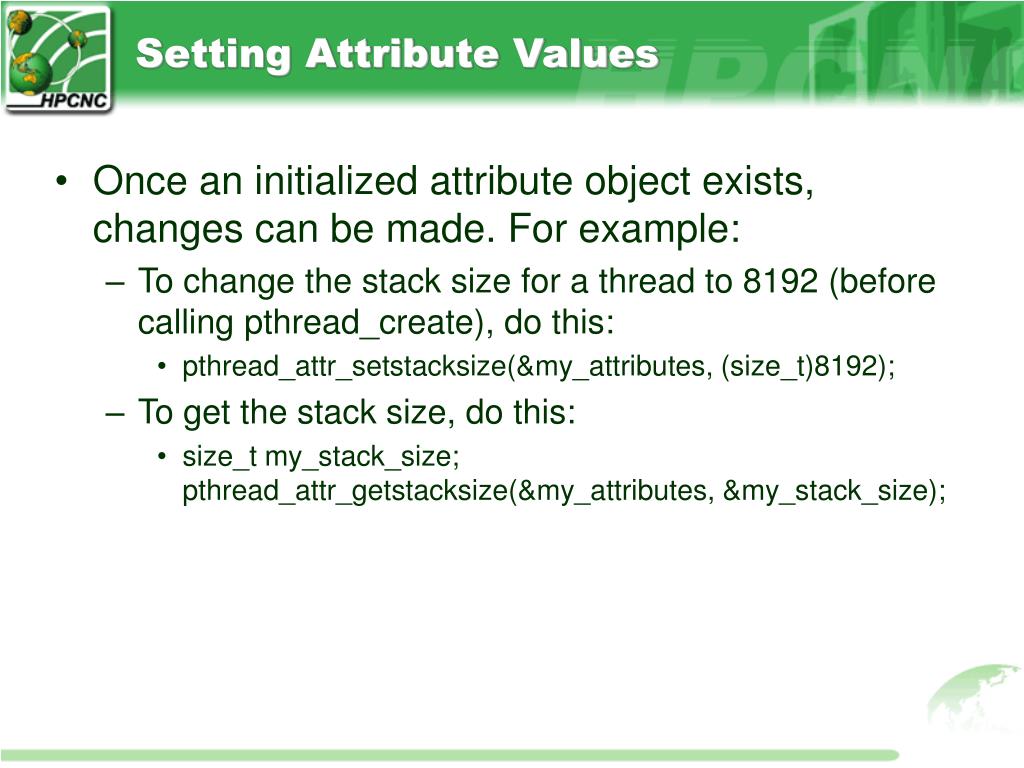 HPCNC

Setting Attribute Values

• Once an initialized attribute object exists, changes can be made. For example:

– To change the stack size for a thread to 8192 (before calling pthread_create), do this:

• pthread_attr_setstacksize(&my_attributes, (size_t)8192);

– To get the stack size, do this:

• size_t my_stack_size;
pthread_attr_getstacksize(&my_attributes, &my_stack_size);